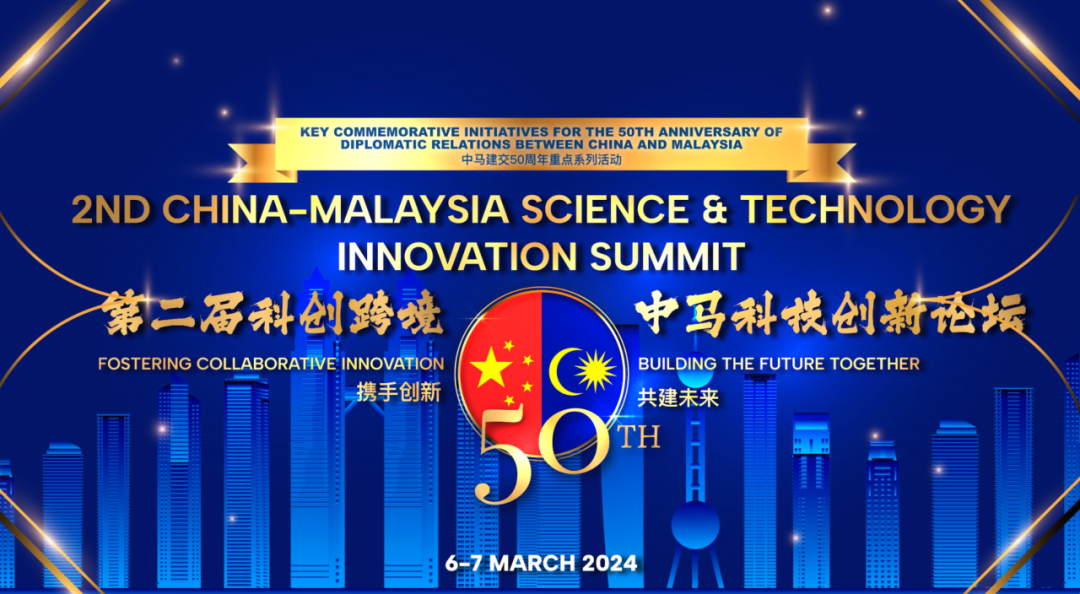 KEY COMMEMORATIVE INITIATIVES FOR THE 50TH ANNIVERSARY OF DIPLOMATIC RELATIONS BETWEEN CHINA AND MALAYSIA
中马建交50周年重点系列活动

2ND CHINA-MALAYSIA SCIENCE & TECHNOLOGY INNOVATION SUMMIT

第二届科创跨境 中马科技创新论坛

FOSTERING COLLABORATIVE INNOVATION
携手创新

BUILDING THE FUTURE TOGETHER
共建未来

50TH

6-7 MARCH 2024